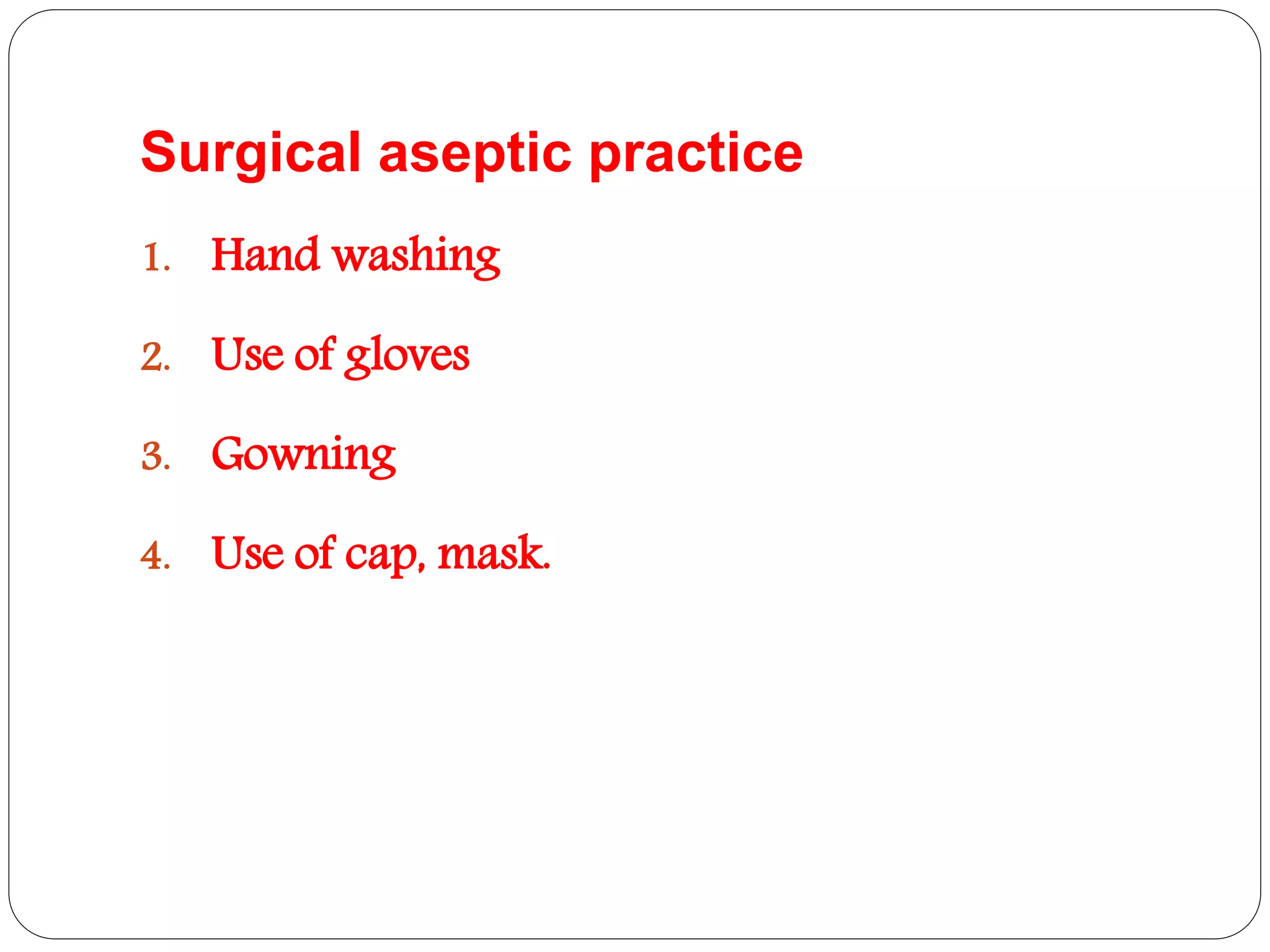 Surgical aseptic practice

1. Hand washing

2. Use of gloves

3. Gowning

4. Use of cap, mask.